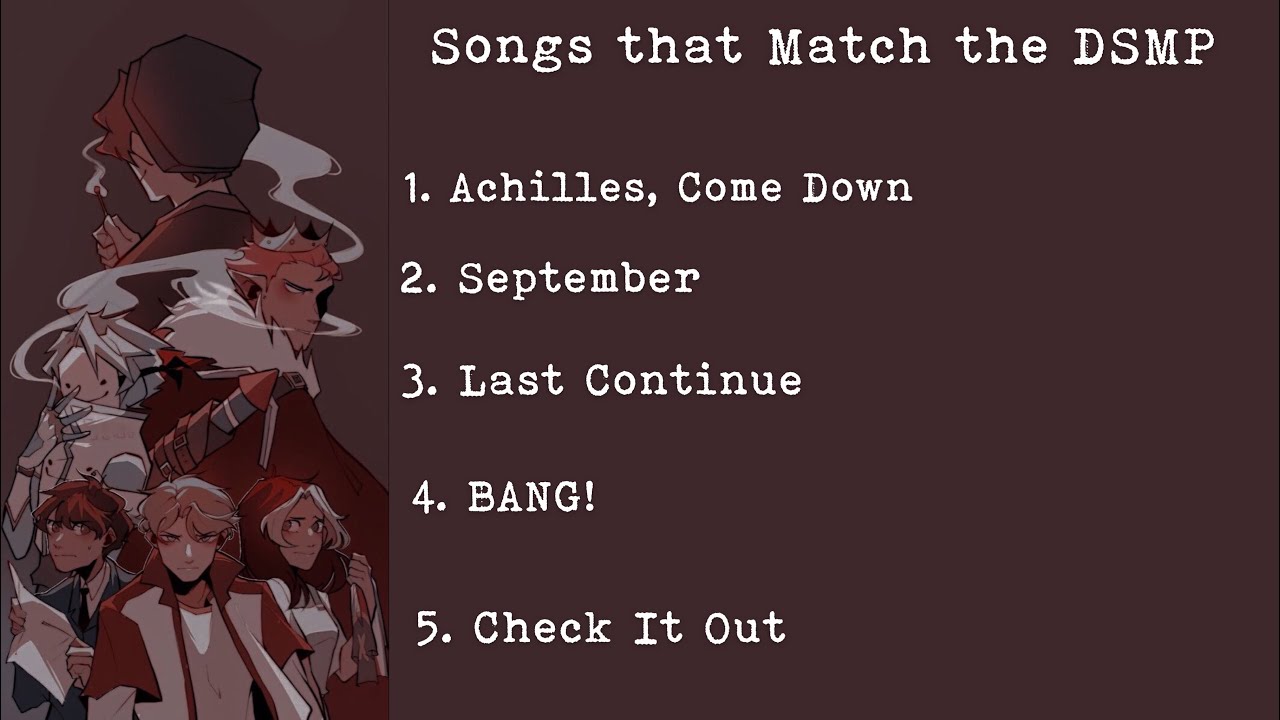 Songs that Match the DSMP

1. Achilles, Come Down

2. September

3. Last Continue

4. BANG!

5. Check It Out